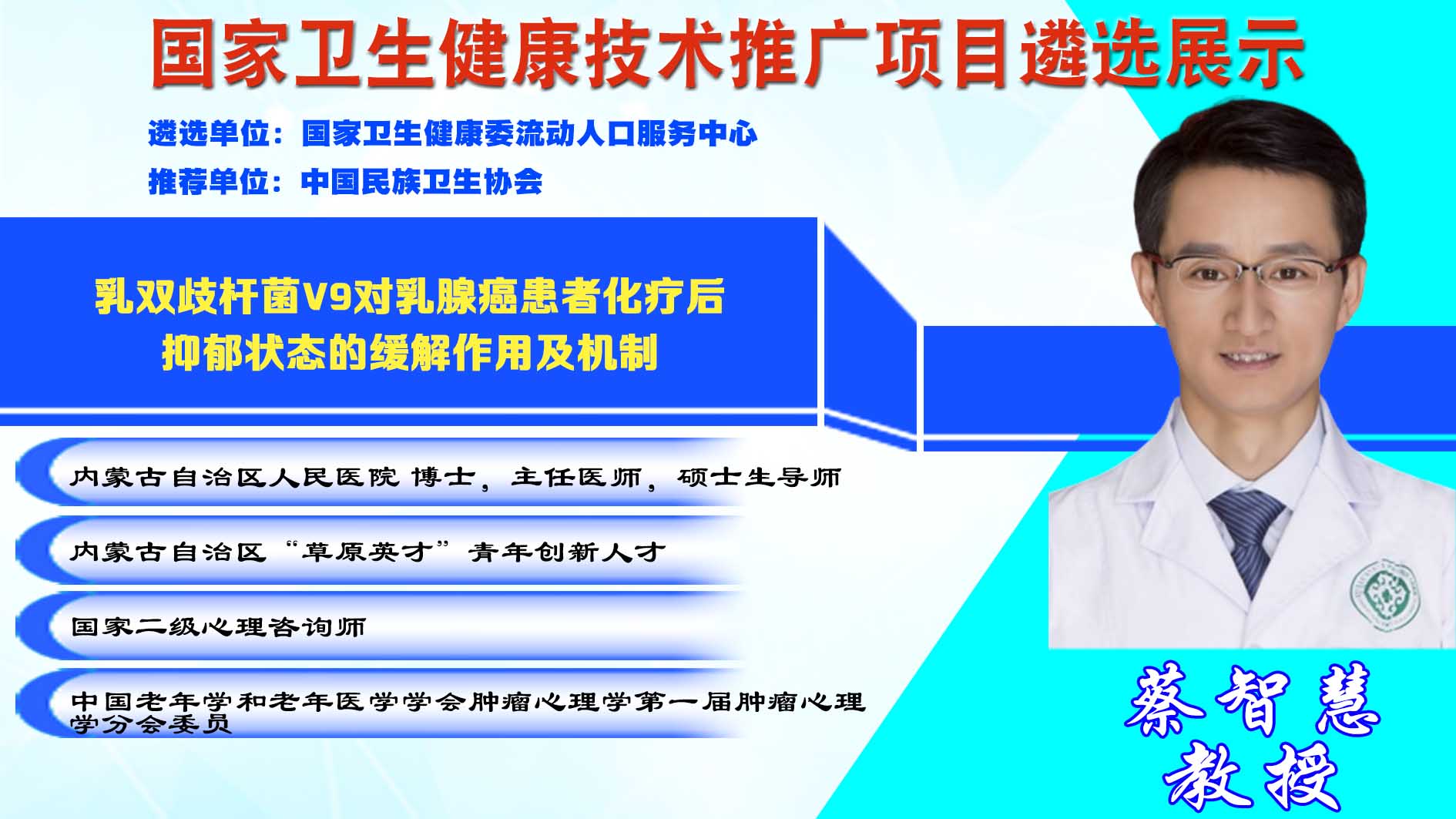 国家卫生健康技术推广项目遴选展示

遴选单位：国家卫生健康委流动人口服务中心
推荐单位：中国民族卫生协会

乳双歧杆菌V9对乳腺癌患者化疗后抑郁状态的缓解作用及机制

内蒙古自治区人民医院 博士，主任医师，硕士生导师

内蒙古自治区“草原英才”青年创新人才

国家二级心理咨询师

中国老年学和老年医学学会肿瘤心理学第一届肿瘤心理学分会委员

蔡智慧
教授